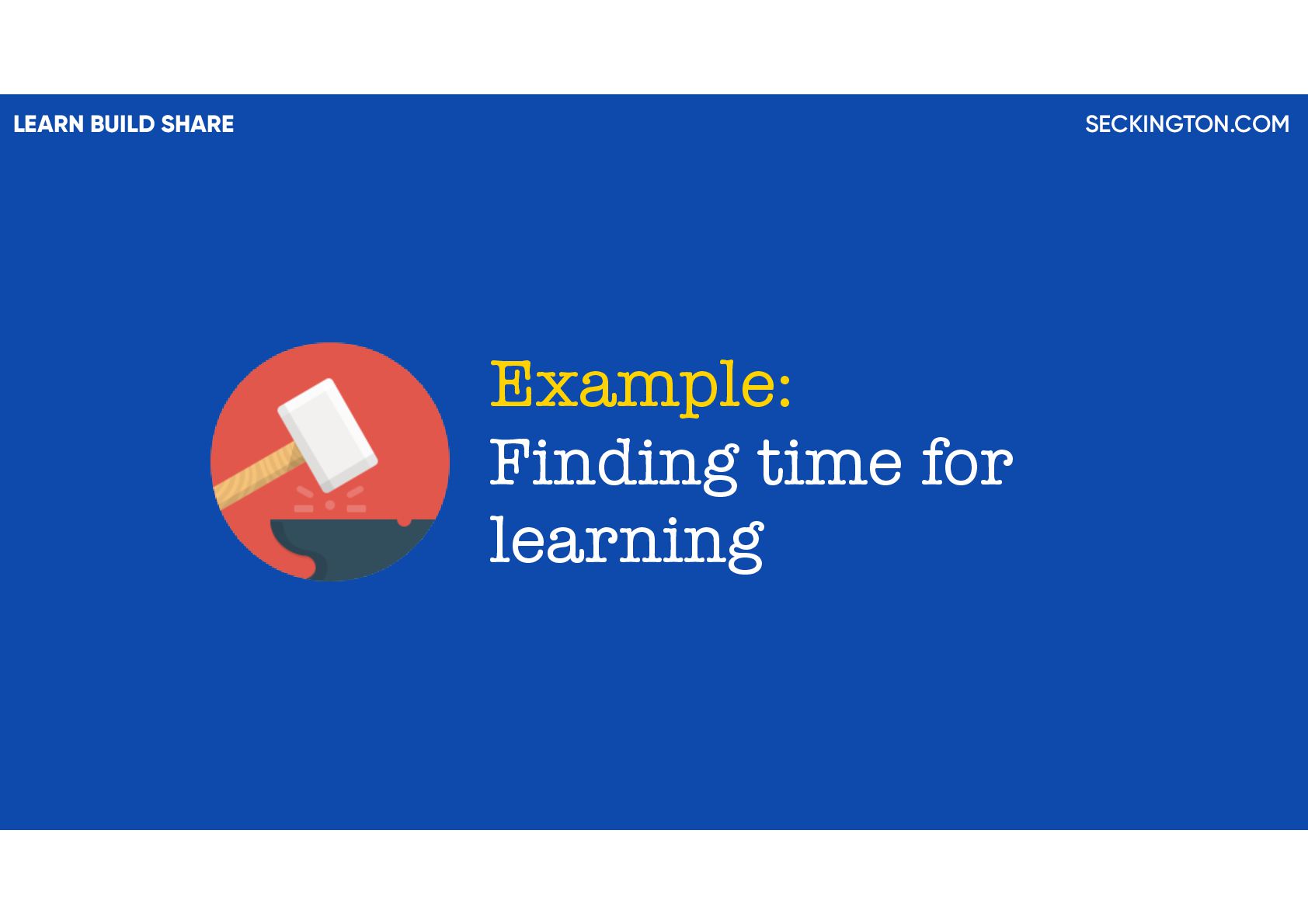 LEARN BUILD SHARE

SECKINGTON.COM

Example:
Finding time for learning